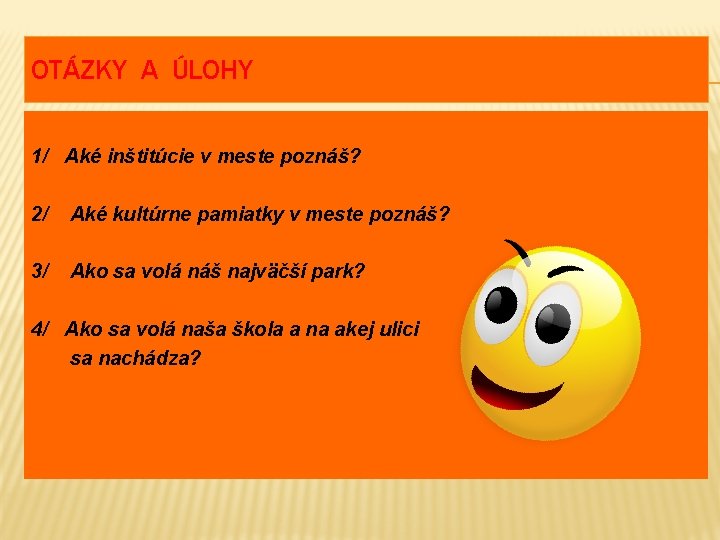 OTÁZKY A ÚLOHY

1/ Aké inštitúcie v meste poznáš?

2/ Aké kultúrne pamiatky v meste poznáš?

3/ Ako sa volá náš najväčší park?

4/ Ako sa volá naša škola a na akej ulici sa nachádza?